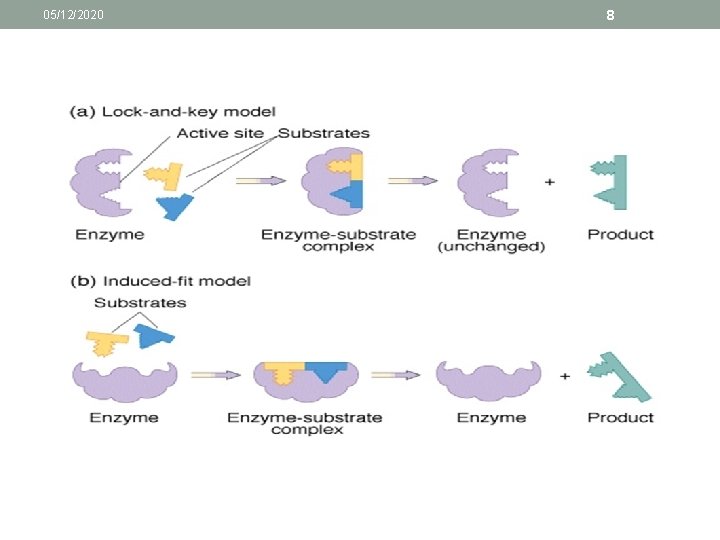 05/12/2020

8

(a) Lock-and-key model

Active site Substrates

Enzyme

Enzyme-substrate complex

Enzyme (unchanged)

+

Product

(b) Induced-fit model

Substrates

Enzyme

Enzyme-substrate complex

Enzyme

+

Product